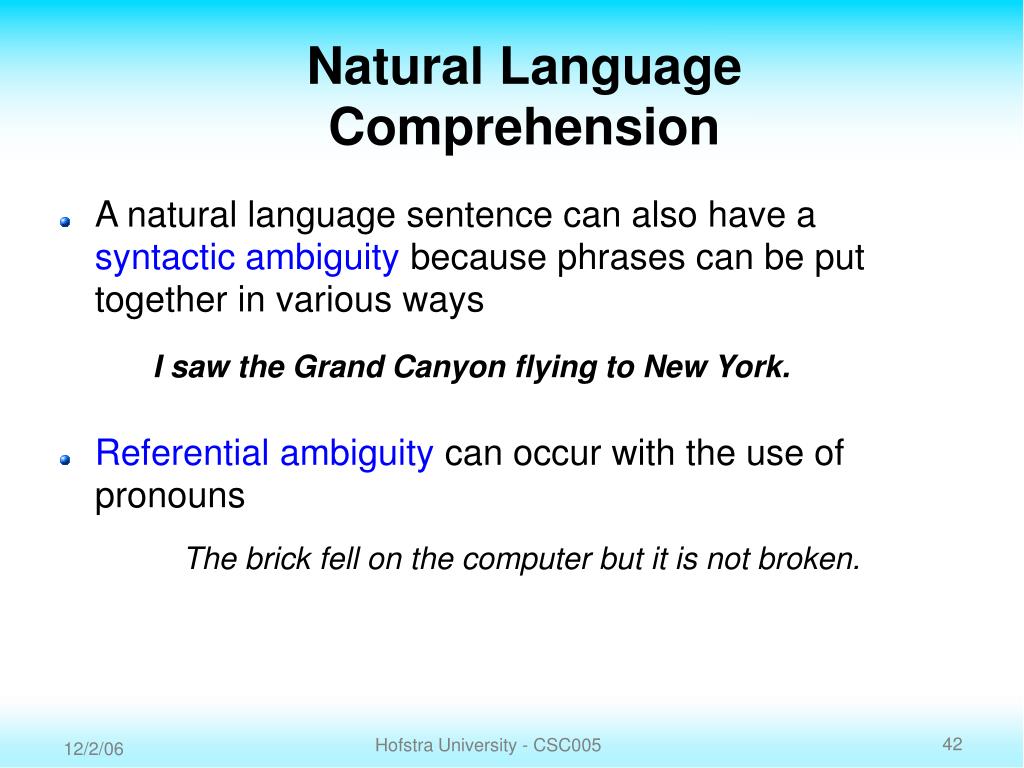 Natural Language Comprehension

A natural language sentence can also have a syntactic ambiguity because phrases can be put together in various ways

I saw the Grand Canyon flying to New York.

Referential ambiguity can occur with the use of pronouns

The brick fell on the computer but it is not broken.

12/2/06

Hofstra University - CSC005

42